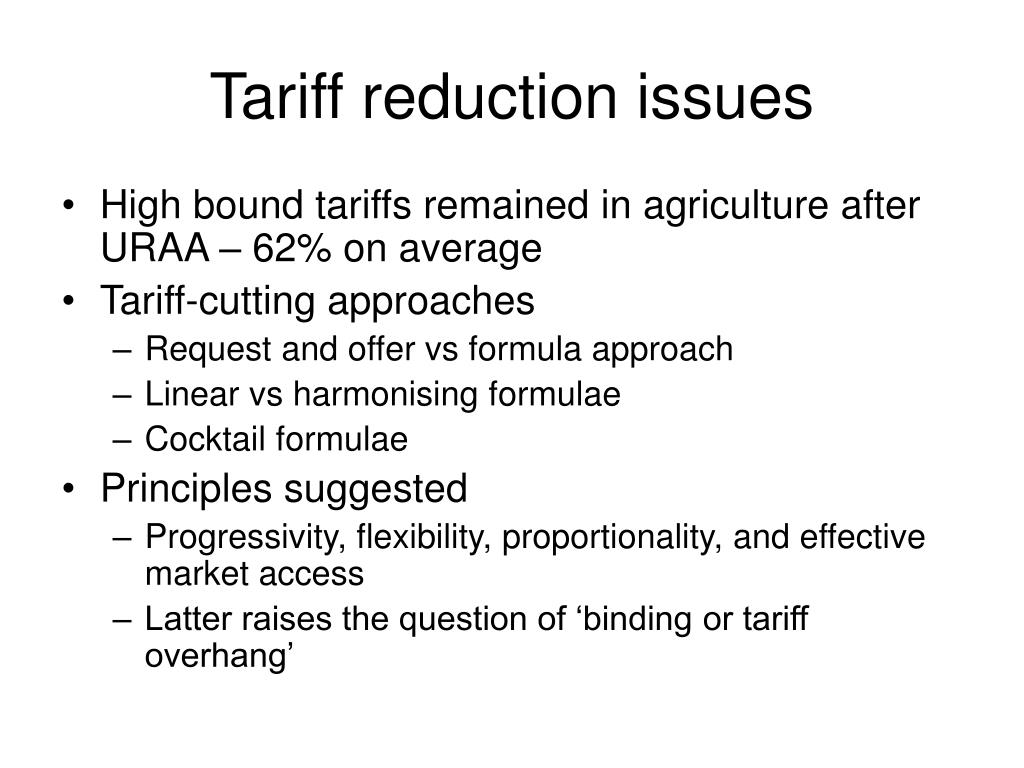 Tariff reduction issues

• High bound tariffs remained in agriculture after URAA – 62% on average
• Tariff-cutting approaches
– Request and offer vs formula approach
– Linear vs harmonising formulae
– Cocktail formulae
• Principles suggested
– Progressivity, flexibility, proportionality, and effective market access
– Latter raises the question of ‘binding or tariff overhang’